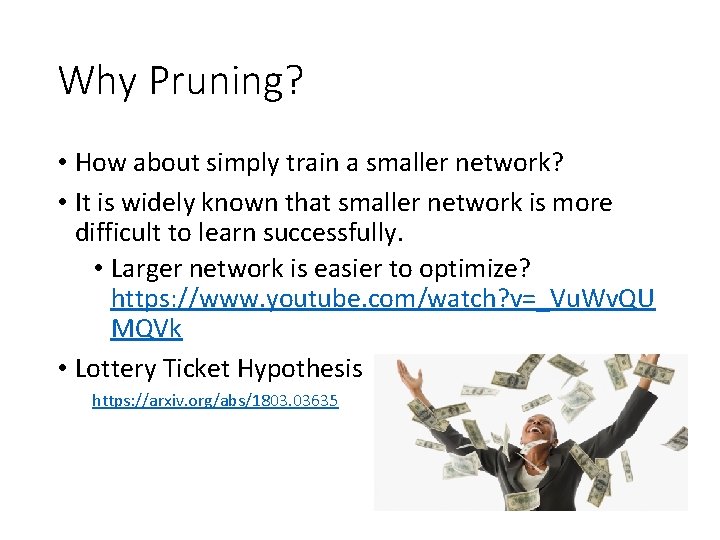 Why Pruning?

• How about simply train a smaller network?

• It is widely known that smaller network is more difficult to learn successfully.

• Larger network is easier to optimize? https://www.youtube.com/watch?v=_VuWvQUMQVk

• Lottery Ticket Hypothesis

https://arxiv.org/abs/1803.03635